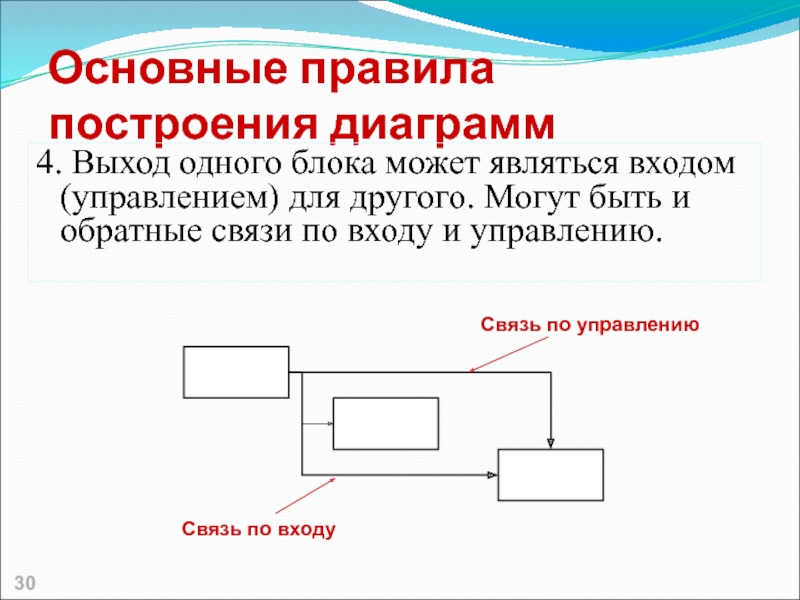 Основные правила построения диаграмм

4. Выход одного блока может являться входом (управлением) для другого. Могут быть и обратные связи по входу и управлению.

Связь по управлению

Связь по входу

30